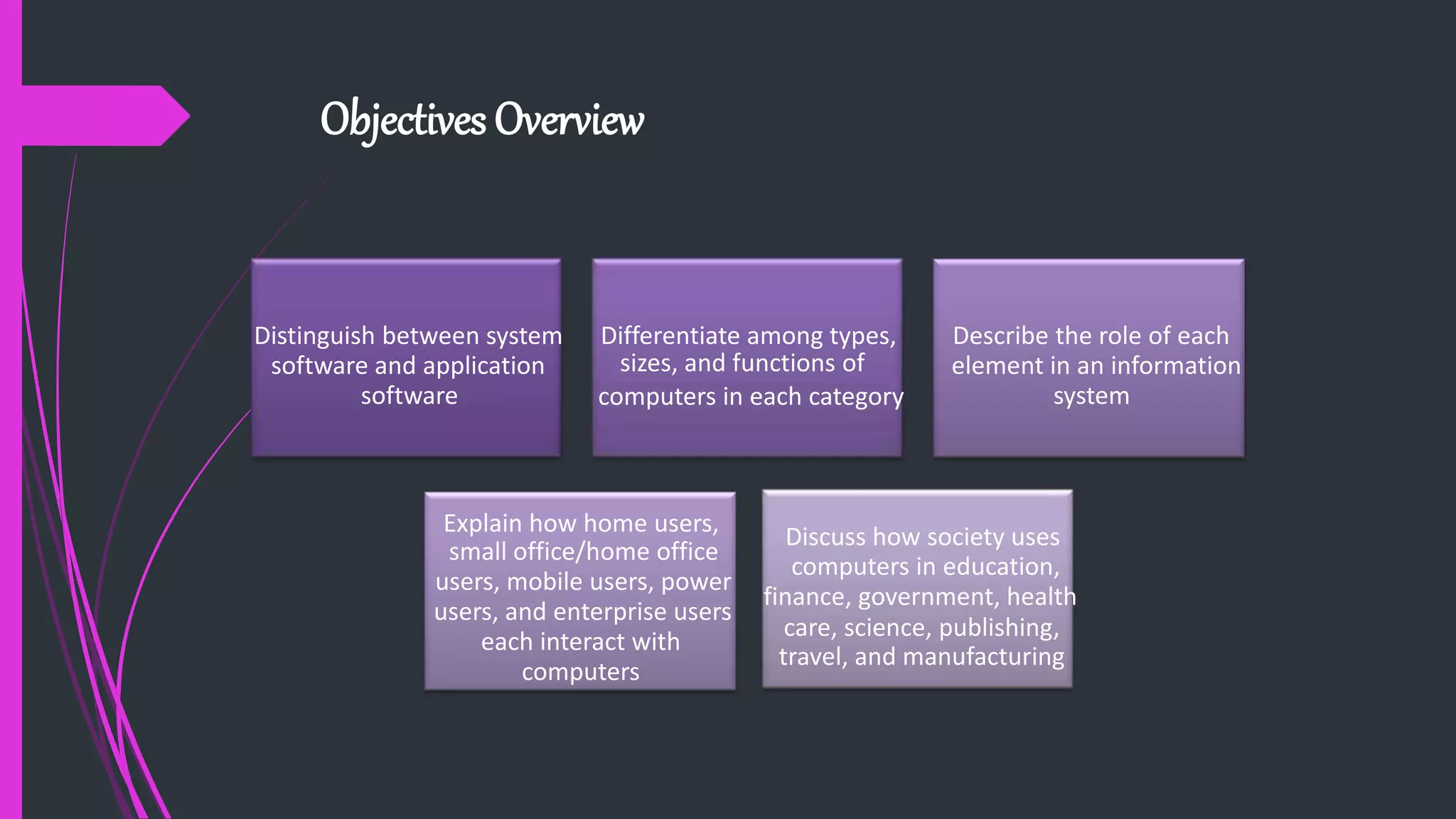 Objectives Overview

Distinguish between system software and application software

Differentiate among types, sizes, and functions of computers in each category

Describe the role of each element in an information system

Explain how home users, small office/home office users, mobile users, power users, and enterprise users each interact with computers

Discuss how society uses computers in education, finance, government, health care, science, publishing, travel, and manufacturing